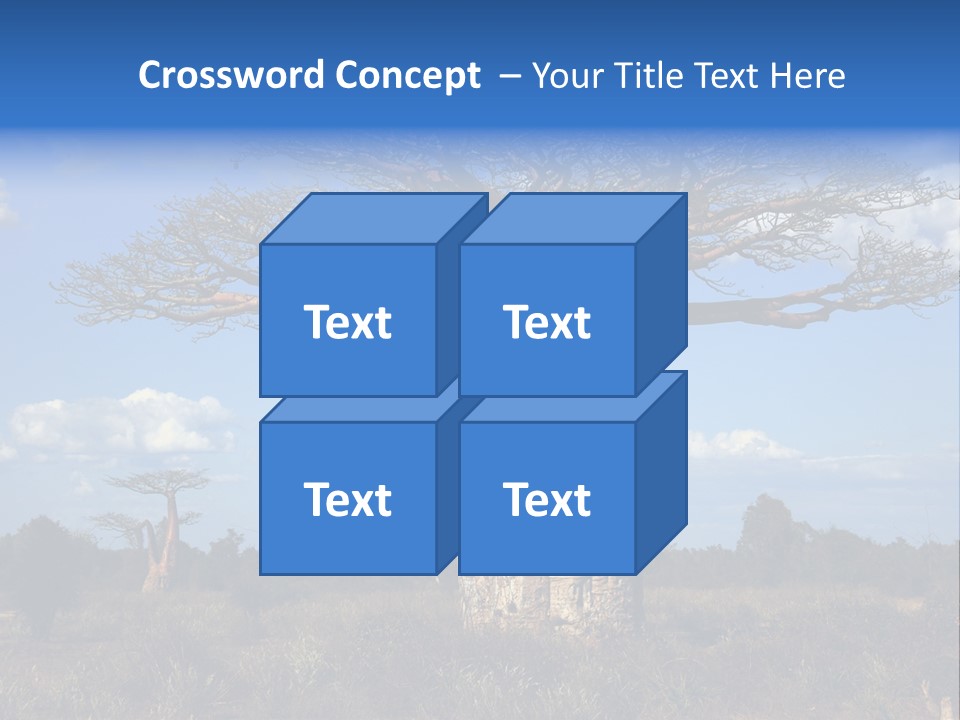 Crossword Concept – Your Title Text Here

Text

Text

Text

Text